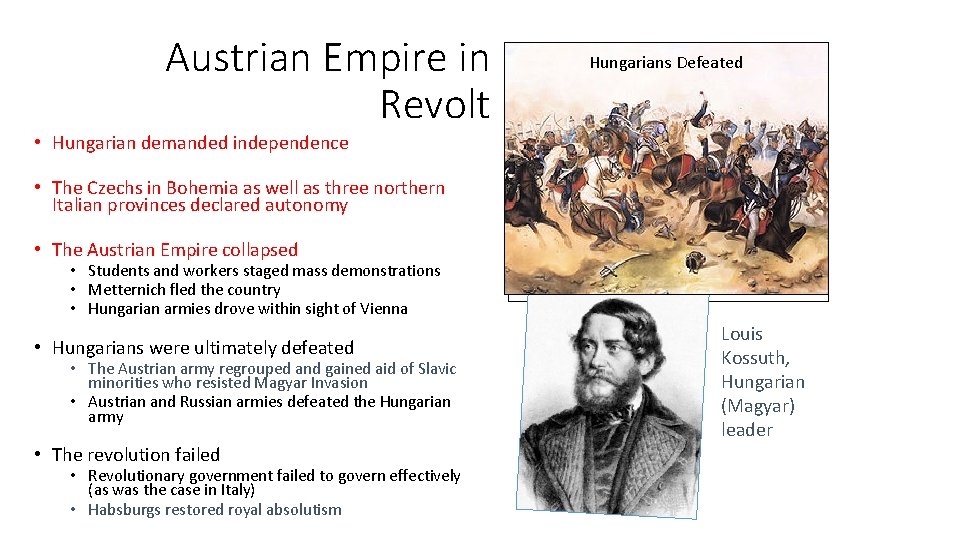 Austrian Empire in Revolt

• Hungarian demanded independence

• The Czechs in Bohemia as well as three northern Italian provinces declared autonomy

• The Austrian Empire collapsed
  • Students and workers staged mass demonstrations
  • Metternich fled the country
  • Hungarian armies drove within sight of Vienna

• Hungarians were ultimately defeated
  • The Austrian army regrouped and gained aid of Slavic minorities who resisted Magyar Invasion
  • Austrian and Russian armies defeated the Hungarian army

• The revolution failed
  • Revolutionary government failed to govern effectively (as was the case in Italy)
  • Habsburgs restored royal absolutism

Hungarians Defeated

Louis Kossuth, Hungarian (Magyar) leader